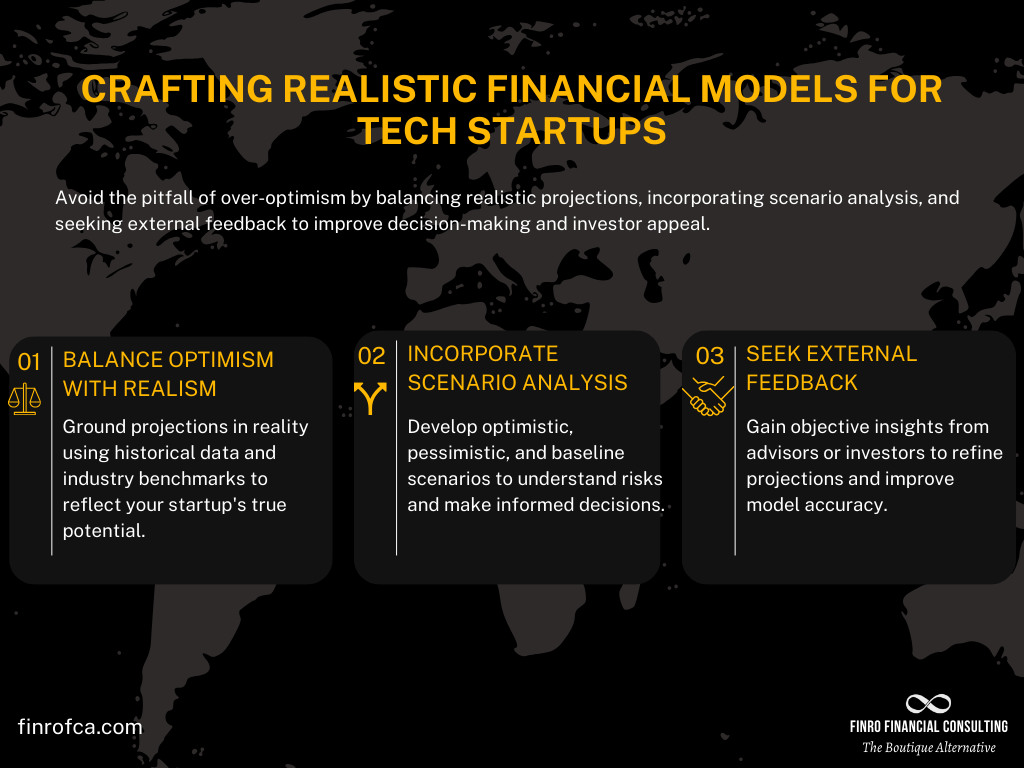 CRAFTING REALISTIC FINANCIAL MODELS FOR TECH STARTUPS

Avoid the pitfall of over-optimism by balancing realistic projections, incorporating scenario analysis, and seeking external feedback to improve decision-making and investor appeal.

01 BALANCE OPTIMISM WITH REALISM

Ground projections in reality using historical data and industry benchmarks to reflect your startup's true potential.

02 INCORPORATE SCENARIO ANALYSIS

Develop optimistic, pessimistic, and baseline scenarios to understand risks and make informed decisions.

03 SEEK EXTERNAL FEEDBACK

Gain objective insights from advisors or investors to refine projections and improve model accuracy.

finrofca.com

FINRO FINANCIAL CONSULTING
The Boutique Alternative